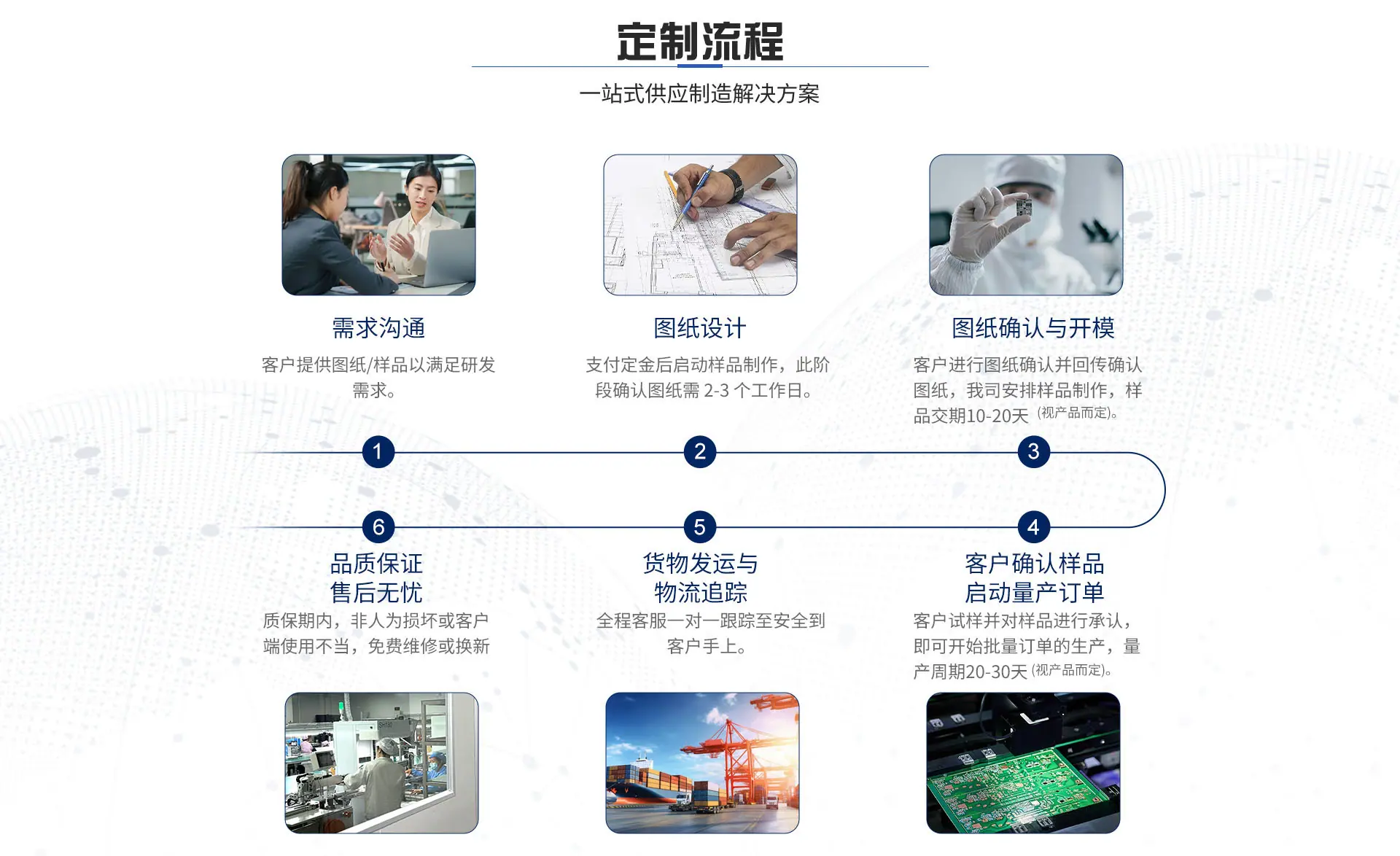 定制流程

一站式供应制造解决方案

需求沟通

客户提供图纸/样品以满足研发需求。

图纸设计

支付定金后启动样品制作，此阶段确认图纸需 2-3 个工作日。

图纸确认与开模

客户进行图纸确认并回传确认图纸，我司安排样品制作，样品交期10-20天 (视产品而定)。

1

2

3

6

5

4

品质保证
售后无忧

质保期内，非人为损坏或客户端使用不当，免费维修或换新

货物发运与
物流追踪

全程客服一对一跟踪至安全到客户手上。

客户确认样品
启动量产订单

客户试样并对样品进行承认，即可开始批量订单的生产，量产周期20-30天 (视产品而定)。